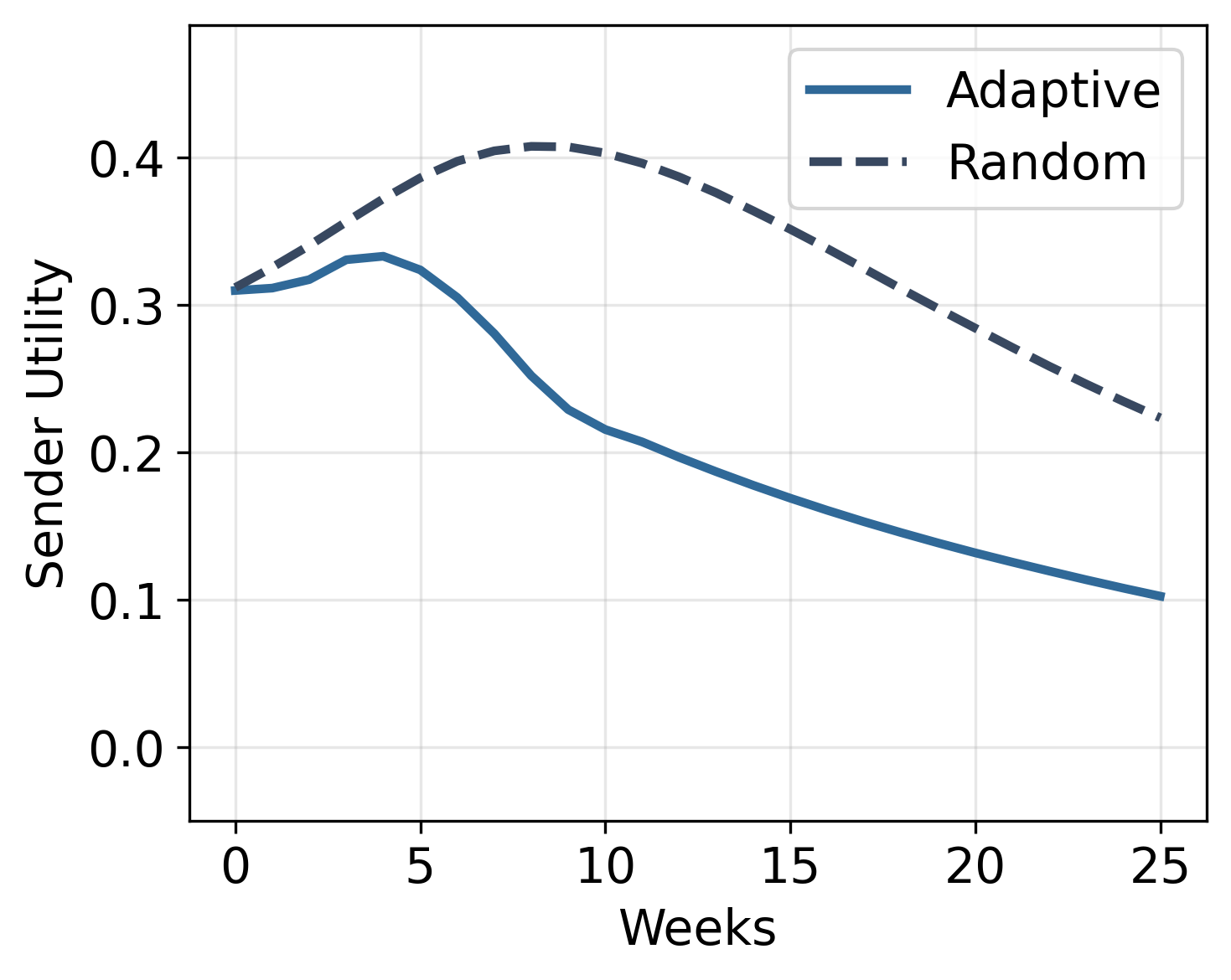 Adaptive
Random

Sender Utility

0.4
0.3
0.2
0.1
0.0

0
5
10
15
20
25

Weeks